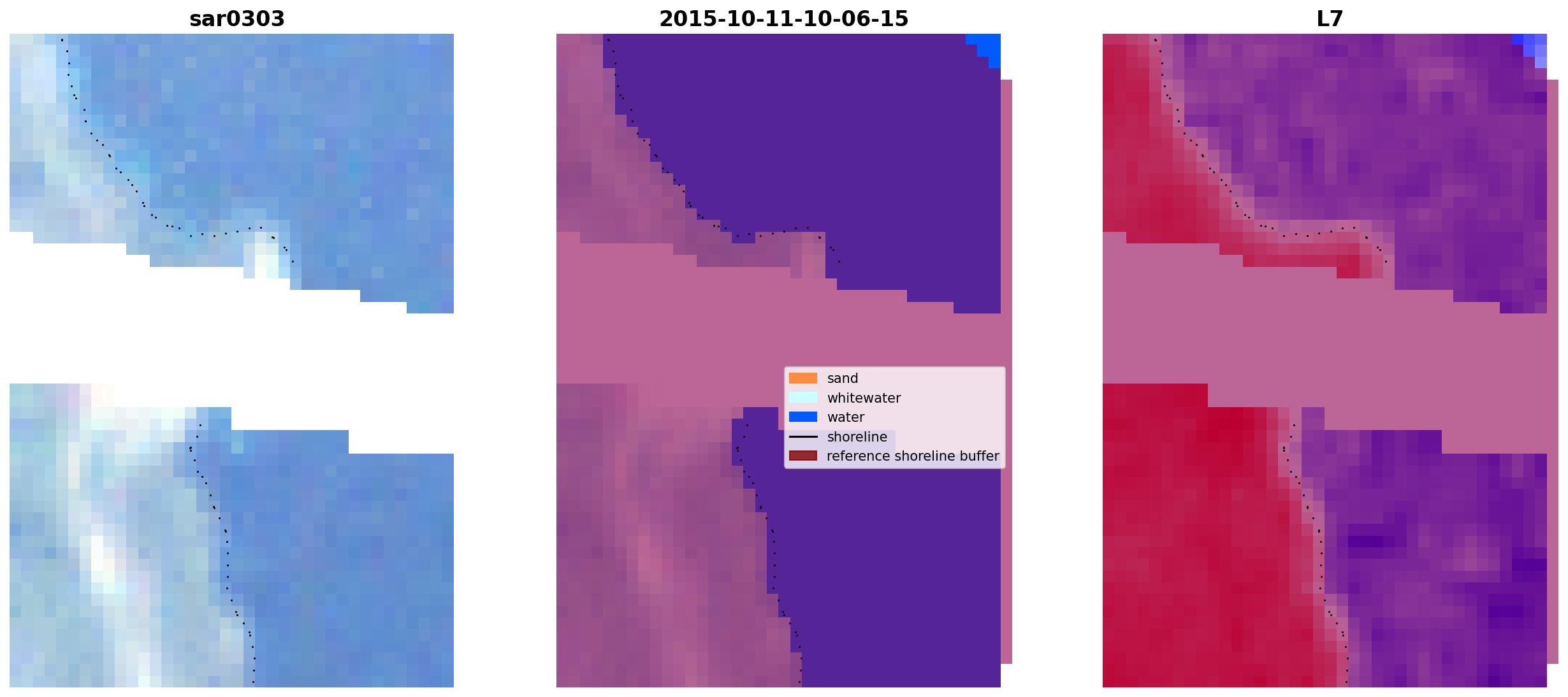 sar0303

2015-10-11-10-06-15

L7

sand
whitewater
water
shoreline
reference shoreline buffer